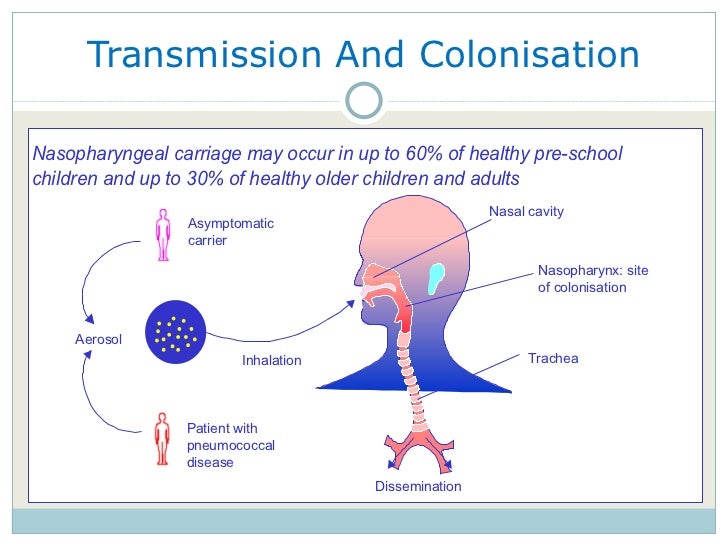 Transmission And Colonisation

Nasopharyngeal carriage may occur in up to 60% of healthy pre-school children and up to 30% of healthy older children and adults

Asymptomatic carrier

Aerosol

Inhalation

Patient with pneumococcal disease

Nasal cavity

Nasopharynx: site of colonisation

Trachea

Dissemination